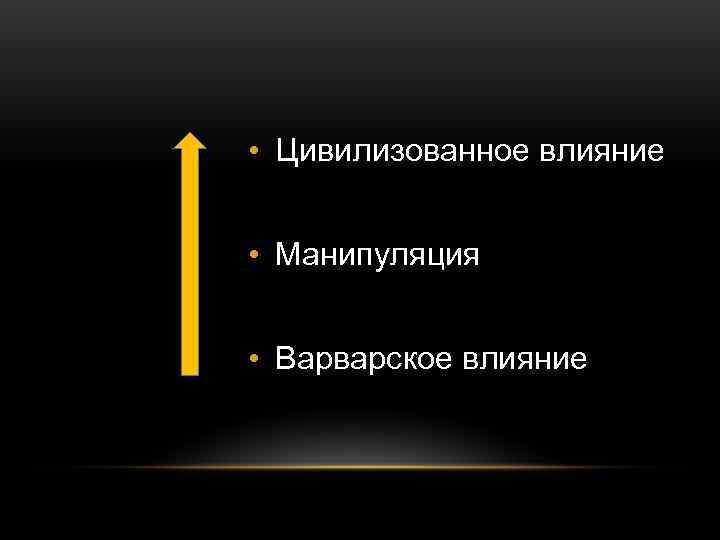 • Цивилизованное влияние

• Манипуляция

• Варварское влияние